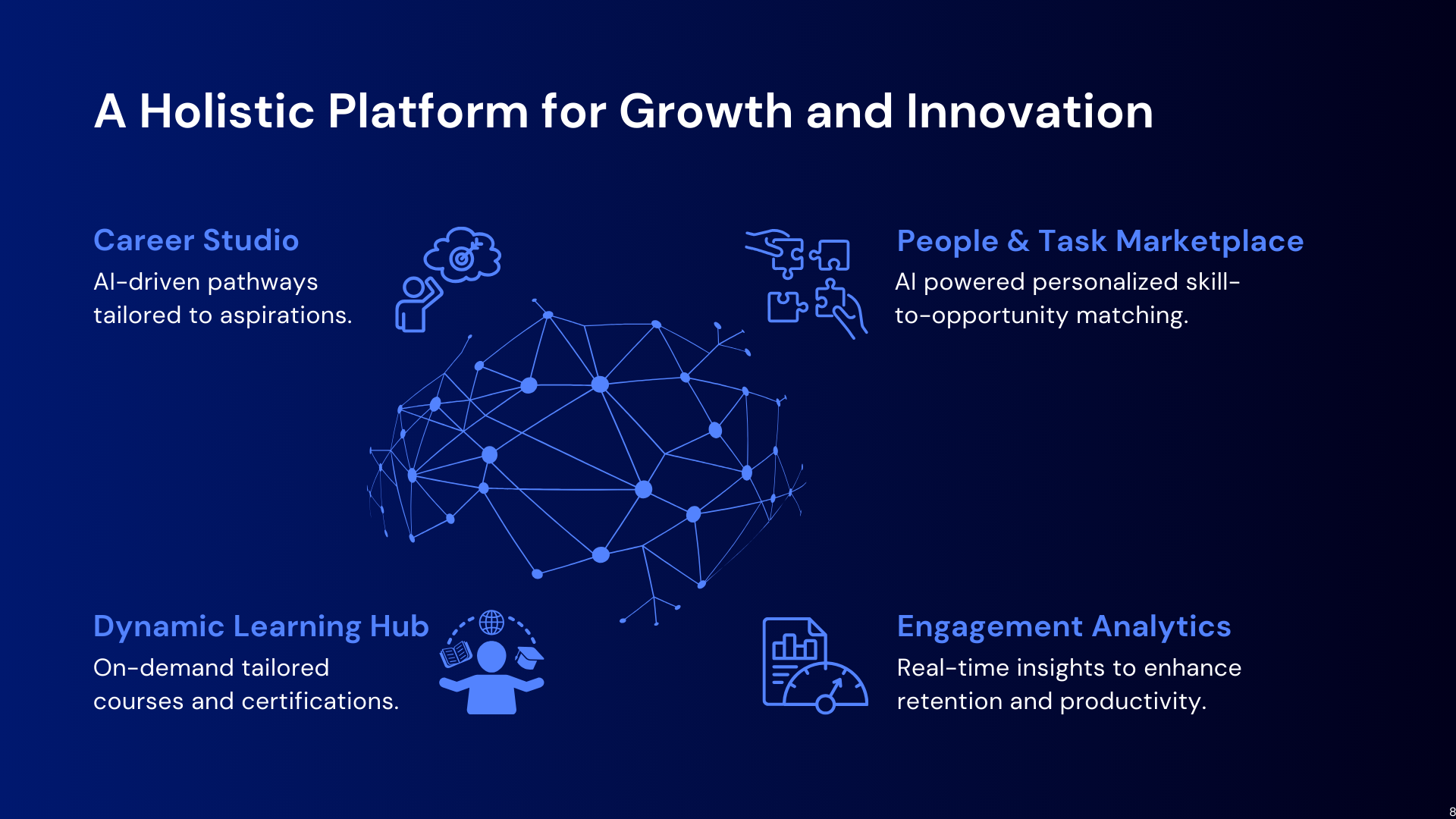 A Holistic Platform for Growth and Innovation

Career Studio
AI-driven pathways tailored to aspirations.

People & Task Marketplace
AI powered personalized skill-to-opportunity matching.

Dynamic Learning Hub
On-demand tailored courses and certifications.

Engagement Analytics
Real-time insights to enhance retention and productivity.

8